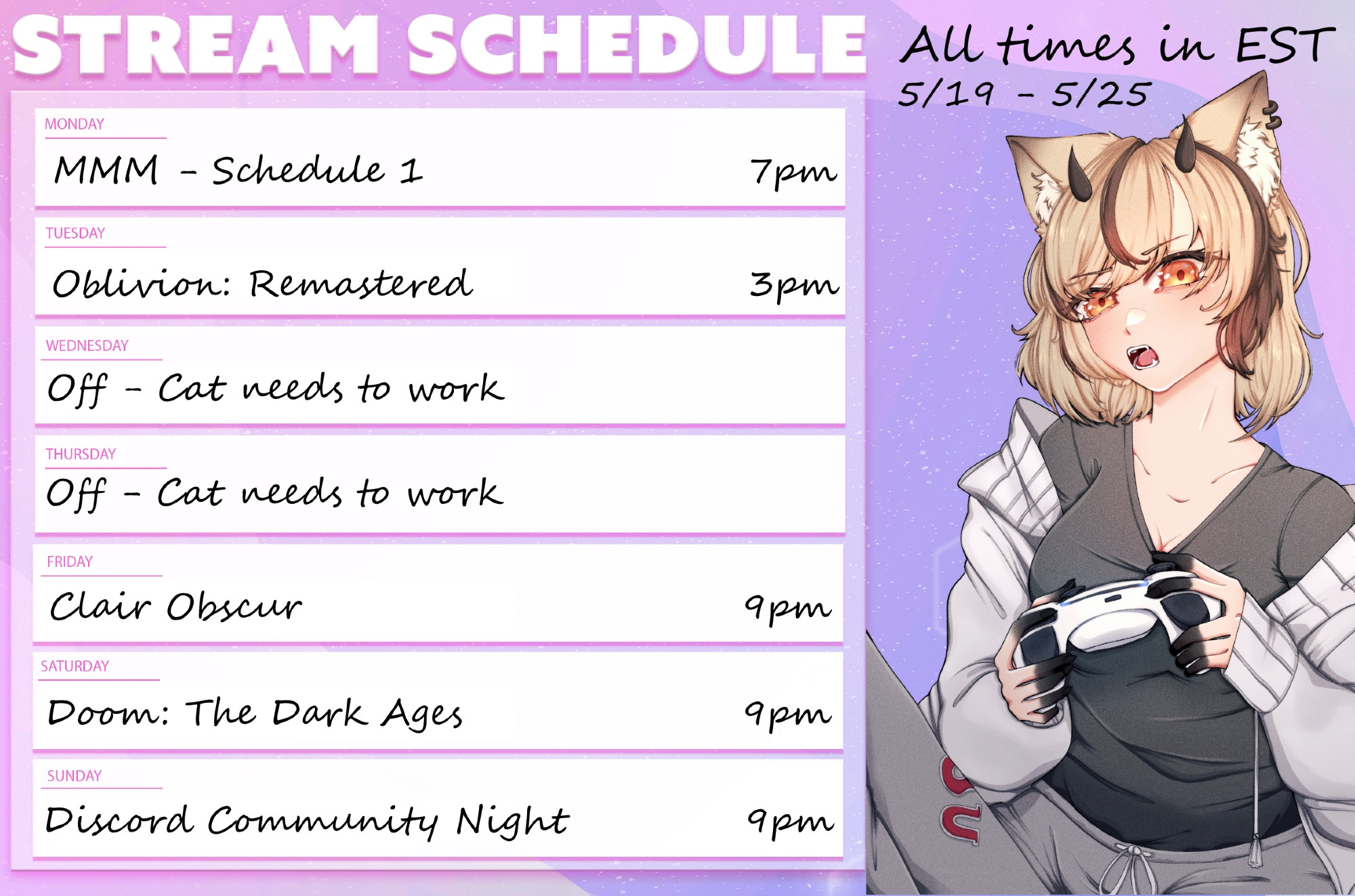 STREAM SCHEDULE

All times in EST
5/19 - 5/25

MONDAY
MMM - Schedule 1 7pm

TUESDAY
Oblivion: Remastered 3pm

WEDNESDAY
Off - Cat needs to work

THURSDAY
Off - Cat needs to work

FRIDAY
Clair Obscur 9pm

SATURDAY
Doom: The Dark Ages 9pm

SUNDAY
Discord Community Night 9pm